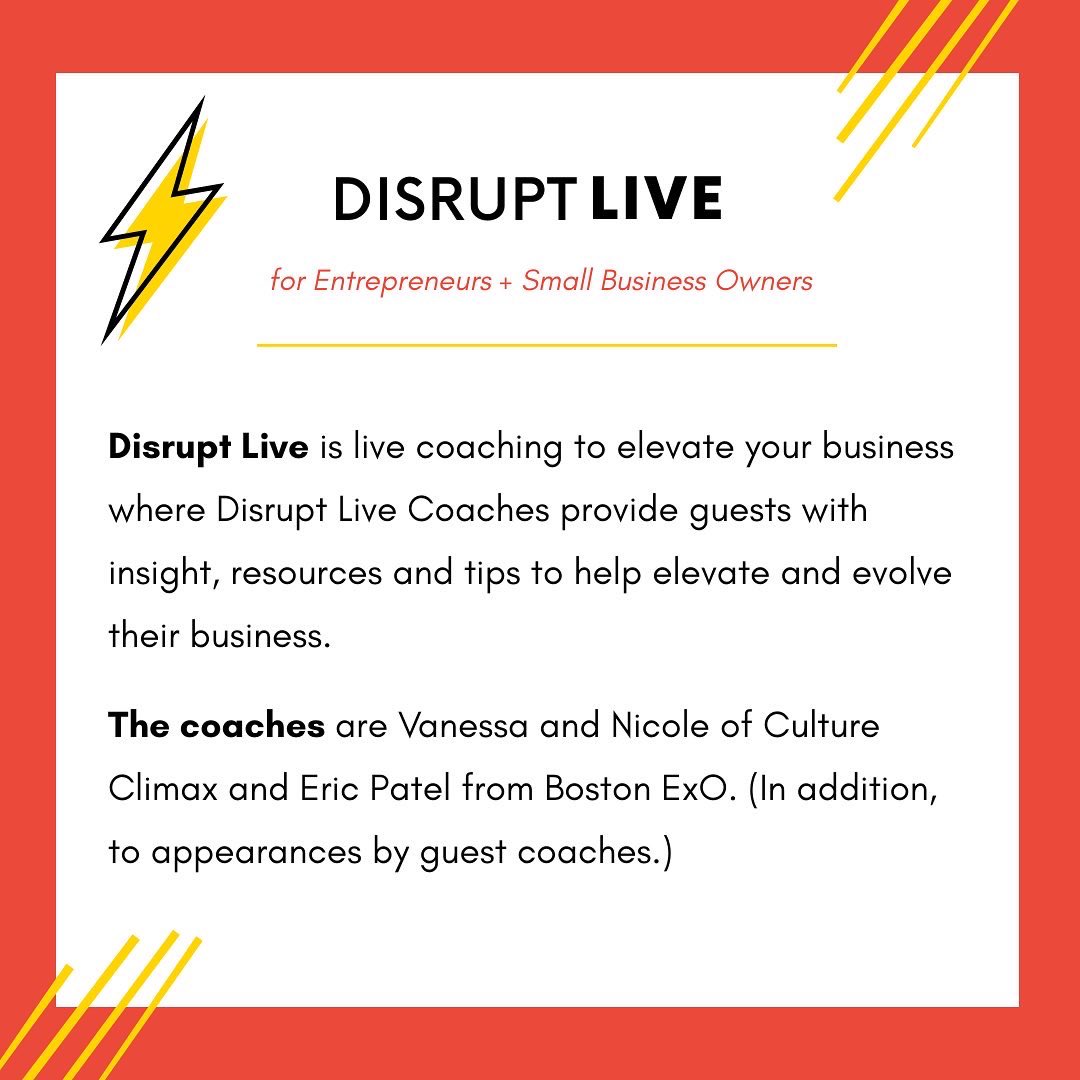 DISRUPT LIVE

for Entrepreneurs + Small Business Owners

Disrupt Live is live coaching to elevate your business where Disrupt Live Coaches provide guests with insight, resources and tips to help elevate and evolve their business.

The coaches are Vanessa and Nicole of Culture Climax and Eric Patel from Boston ExO. (In addition, to appearances by guest coaches.)